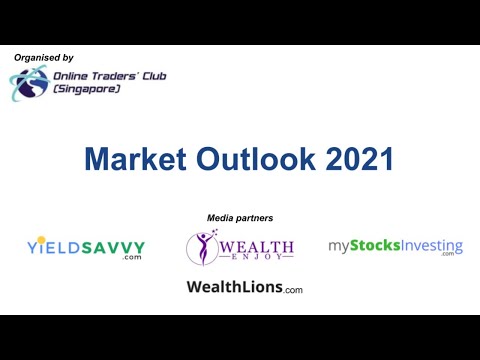 Organised by

Online Traders' Club (Singapore)

Market Outlook 2021

Media partners

YIELDSAVVY .com

WEALTH ENJOY

myStocksInvesting .com

WealthLions.com